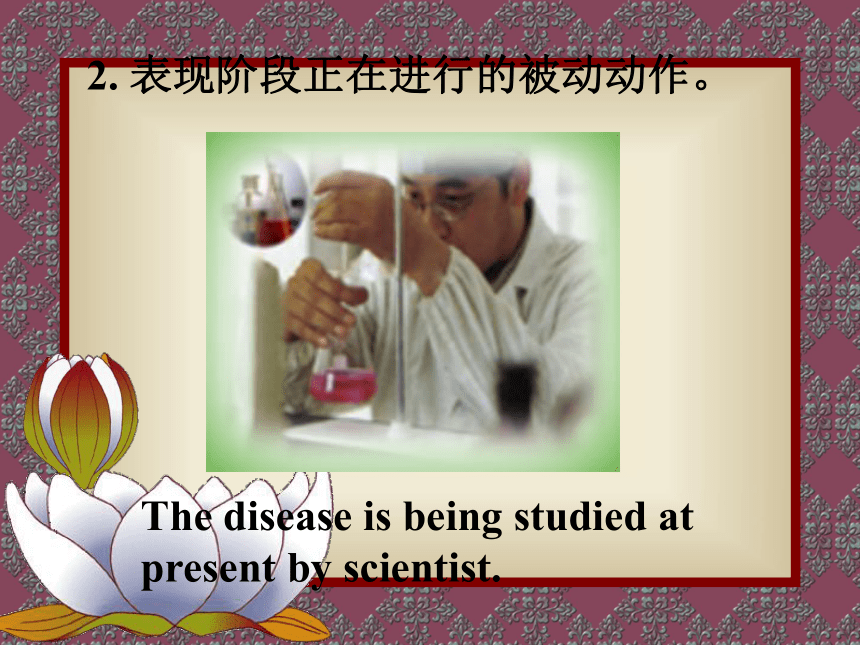 2. 表现阶段正在进行的被动动作。

The disease is being studied at present by scientist.